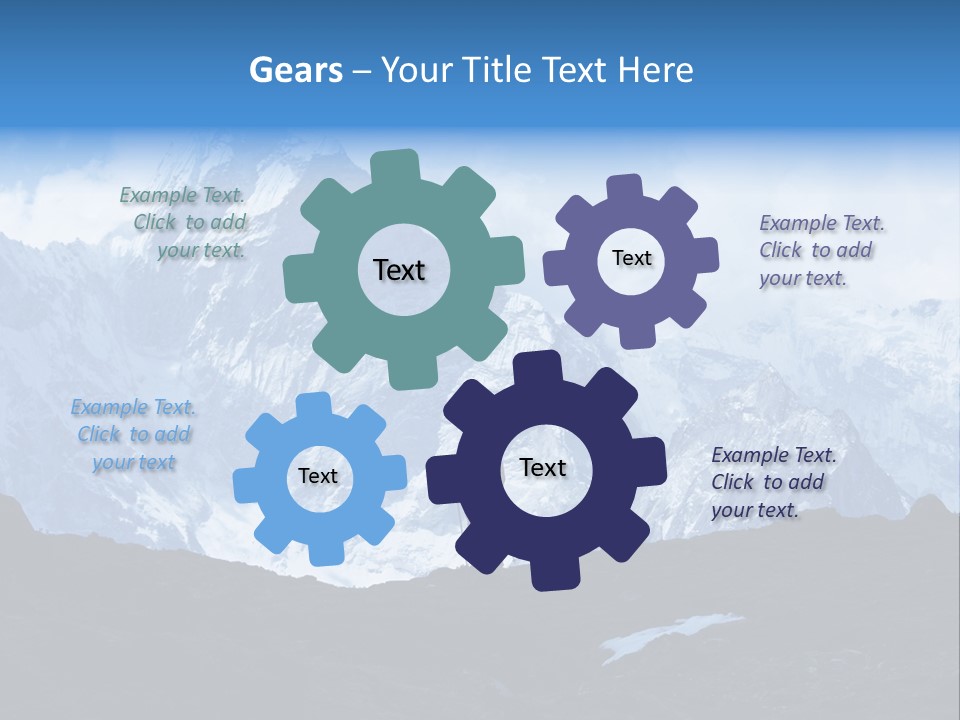 Gears – Your Title Text Here

Example Text. Click to add your text.

Text

Text

Example Text. Click to add your text.

Example Text. Click to add your text

Text

Text

Example Text. Click to add your text.